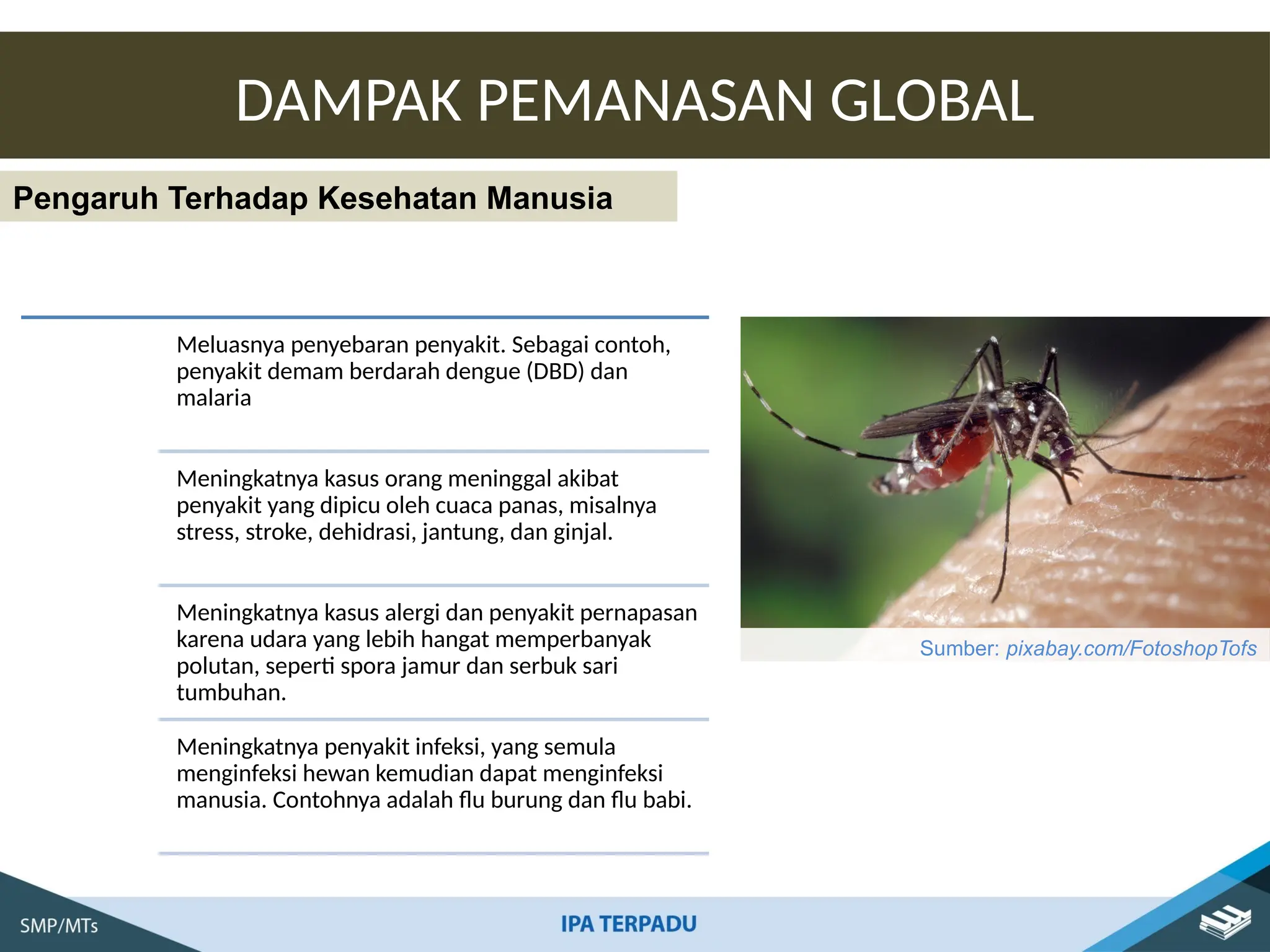 DAMPAK PEMANASAN GLOBAL

Pengaruh Terhadap Kesehatan Manusia

Meluasnya penyebaran penyakit. Sebagai contoh, penyakit demam berdarah dengue (DBD) dan malaria

Meningkatnya kasus orang meninggal akibat penyakit yang dipicu oleh cuaca panas, misalnya stress, stroke, dehidrasi, jantung, dan ginjal.

Meningkatnya kasus alergi dan penyakit pernapasan karena udara yang lebih hangat memperbanyak polutan, seperti spora jamur dan serbuk sari tumbuhan.

Meningkatnya penyakit infeksi, yang semula menginfeksi hewan kemudian dapat menginfeksi manusia. Contohnya adalah flu burung dan flu babi.

Sumber: pixabay.com/FotoshopTofs

SMP/MTs

IPA TERPADU